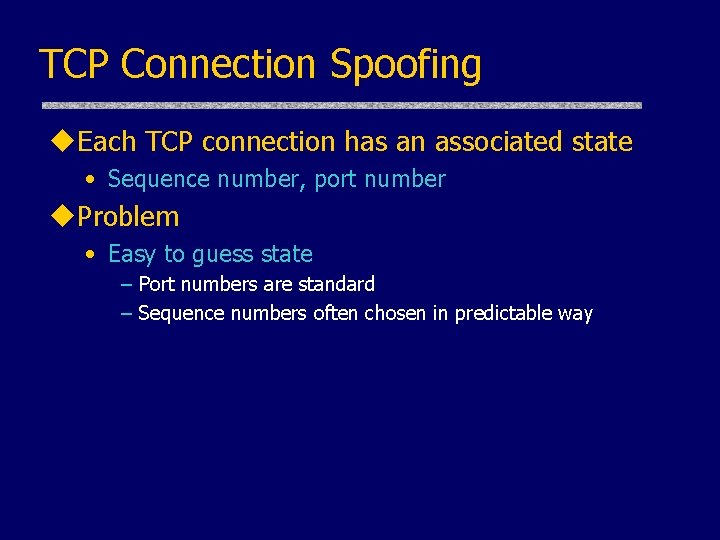 TCP Connection Spoofing

◆Each TCP connection has an associated state

• Sequence number, port number

◆Problem

• Easy to guess state

– Port numbers are standard

– Sequence numbers often chosen in predictable way